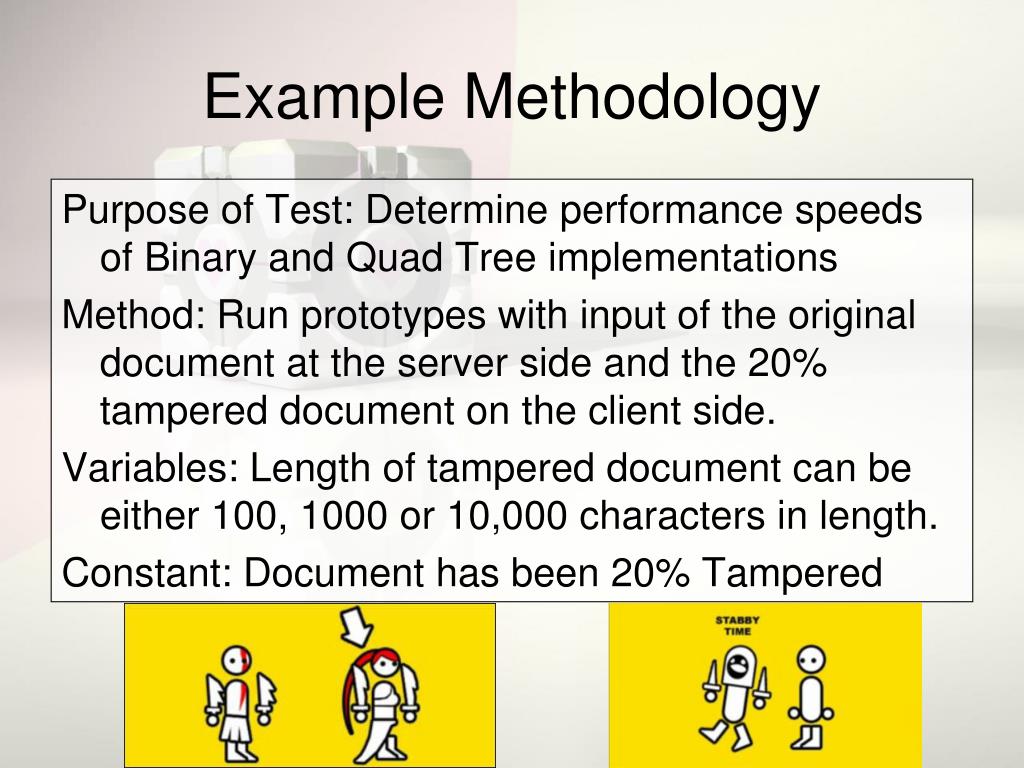 Example Methodology

Purpose of Test: Determine performance speeds of Binary and Quad Tree implementations

Method: Run prototypes with input of the original document at the server side and the 20% tampered document on the client side.

Variables: Length of tampered document can be either 100, 1000 or 10,000 characters in length.

Constant: Document has been 20% Tampered

STABBY TIME